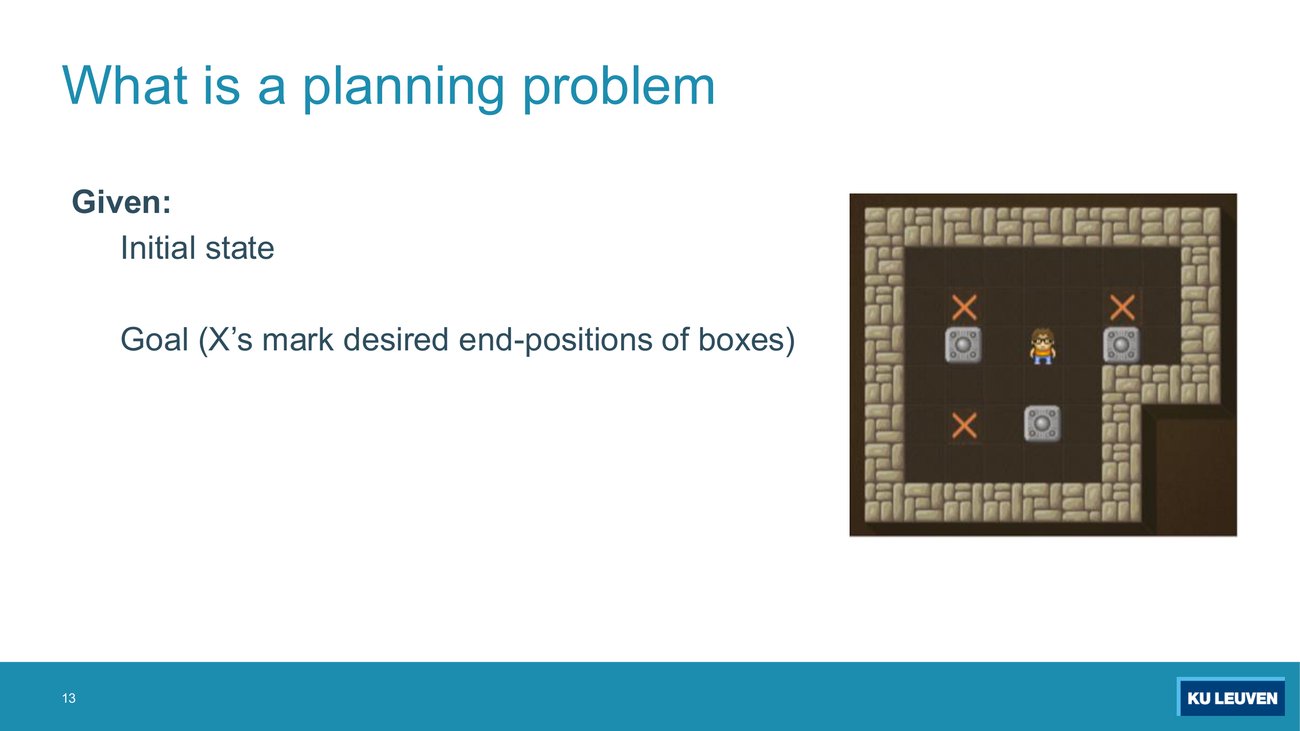 What is a planning problem

Given:

Initial state

Goal (X’s mark desired end-positions of boxes)

13

KU LEUVEN